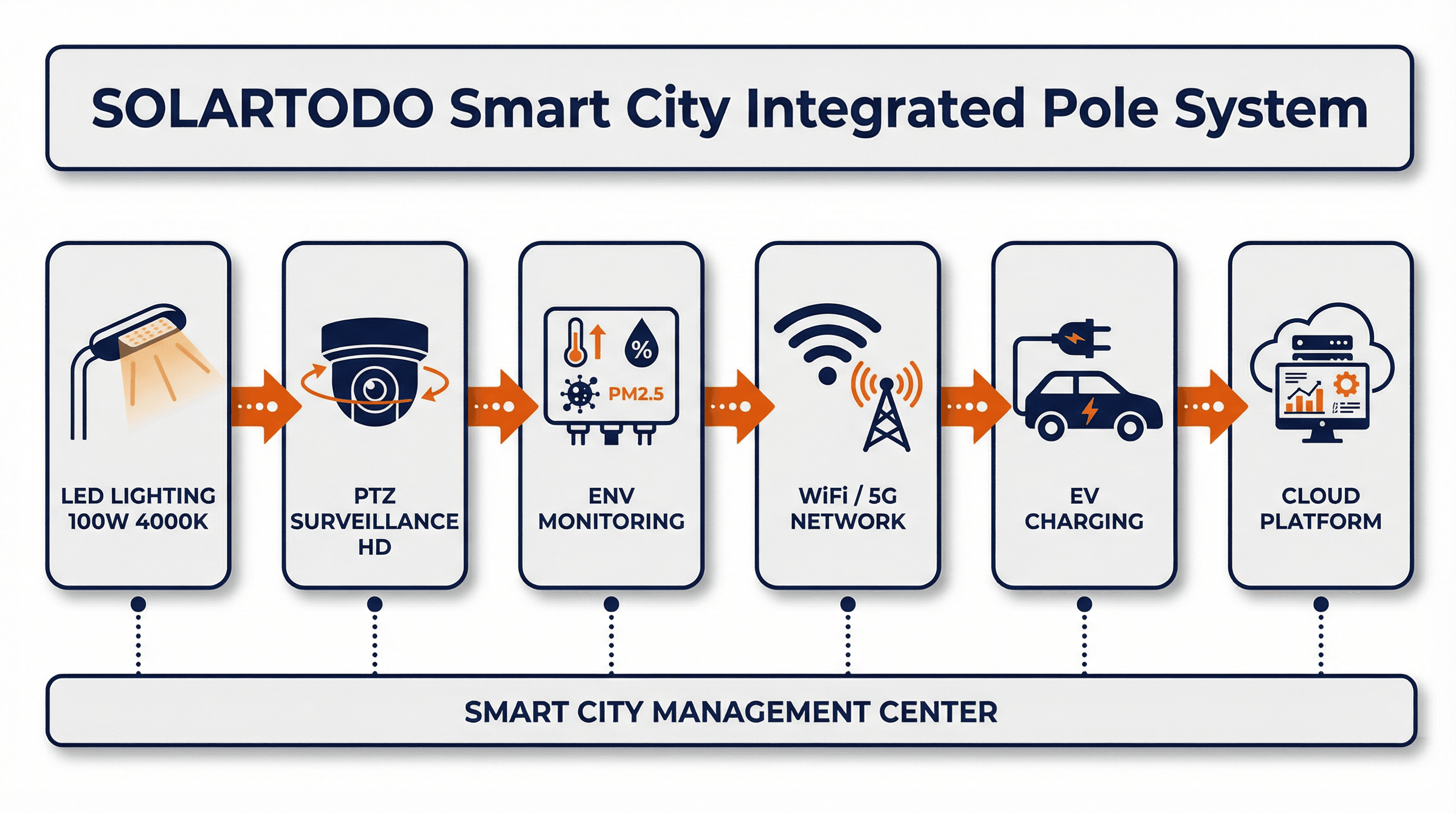 SOLARTODO Smart City Integrated Pole System

LED LIGHTING 100W 4000K

PTZ SURVEILLANCE HD

%

PM2.5

ENV MONITORING

WiFi / 5G NETWORK

EV CHARGING

CLOUD PLATFORM

SMART CITY MANAGEMENT CENTER